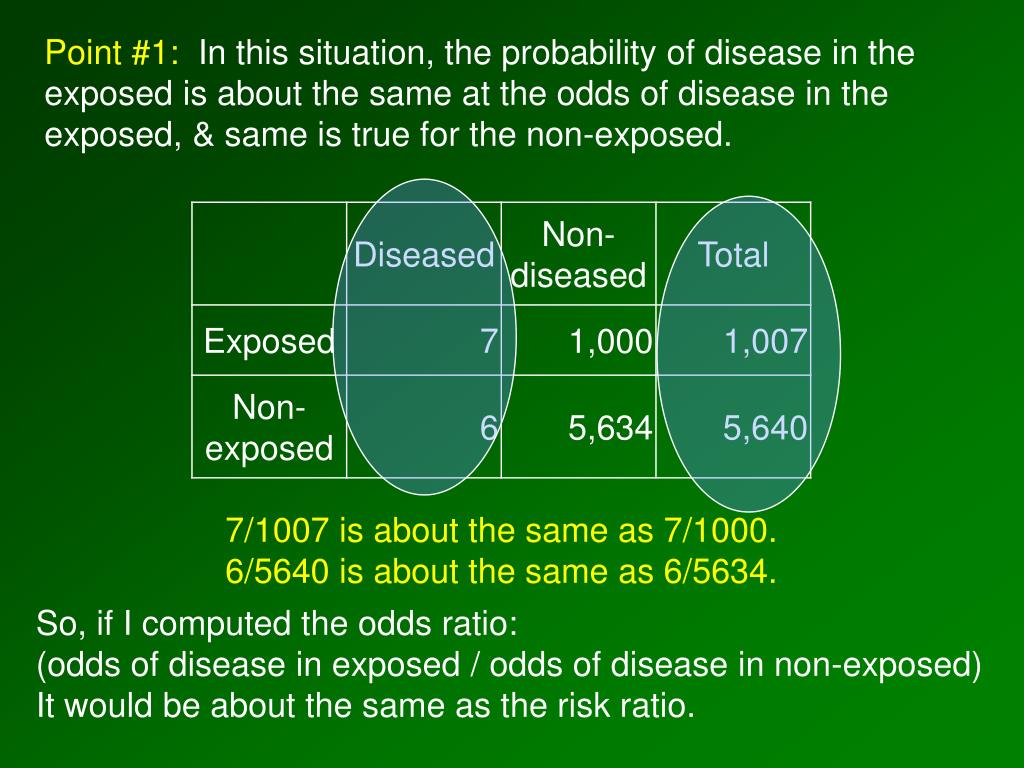 Point #1: In this situation, the probability of disease in the exposed is about the same at the odds of disease in the exposed, & same is true for the non-exposed.

| | Diseased | Non-diseased | Total |
|---|---|---|---|
| Exposed | 7 | 1,000 | 1,007 |
| Non-exposed | 6 | 5,634 | 5,640 |

7/1007 is about the same as 7/1000.
6/5640 is about the same as 6/5634.

So, if I computed the odds ratio:
(odds of disease in exposed / odds of disease in non-exposed)
It would be about the same as the risk ratio.